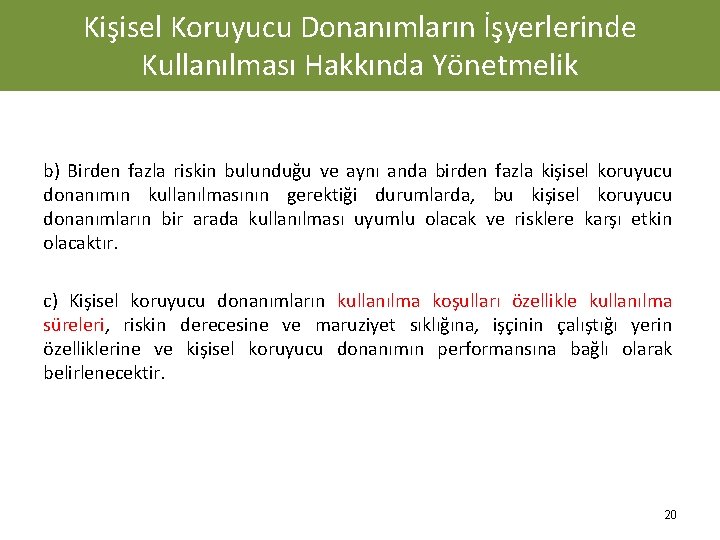 Kişisel Koruyucu Donanımların İşyerlerinde Kullanılması Hakkında Yönetmelik

b) Birden fazla riskin bulunduğu ve aynı anda birden fazla kişisel koruyucu donanımın kullanılmasının gerektiği durumlarda, bu kişisel koruyucu donanımların bir arada kullanılması uyumlu olacak ve risklere karşı etkin olacaktır.

c) Kişisel koruyucu donanımların kullanılma koşulları özellikle kullanılma süreleri, riskin derecesine ve maruziyet sıklığına, işçinin çalıştığı yerin özelliklerine ve kişisel koruyucu donanımın performansına bağlı olarak belirlenecektir.

20